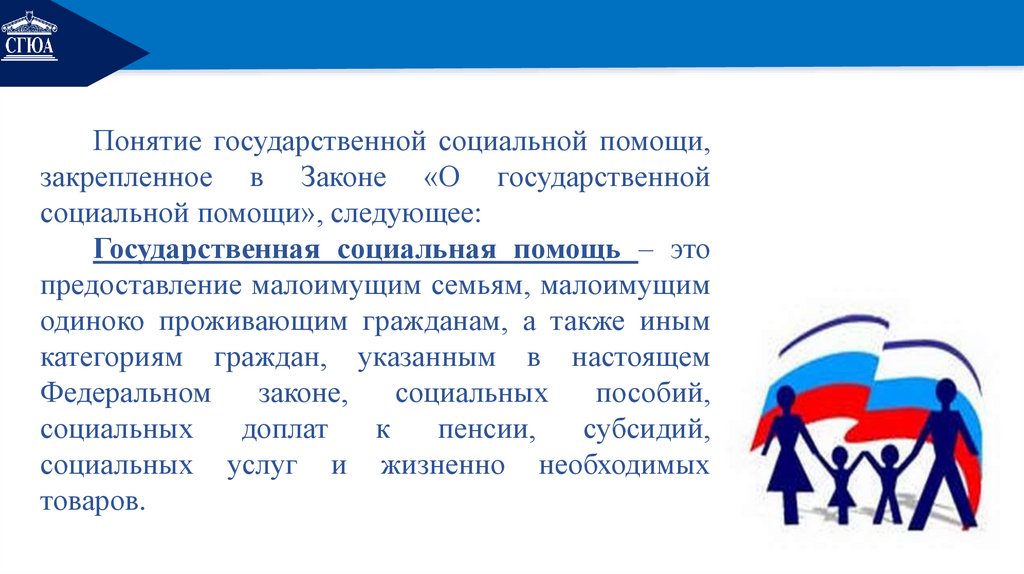 СГЮА

Понятие государственной социальной помощи, закрепленное в Законе «О государственной социальной помощи», следующее:

Государственная социальная помощь – это предоставление малоимущим семьям, малоимущим одиноко проживающим гражданам, а также иным категориям граждан, указанным в настоящем Федеральном законе, социальных пособий, социальных доплат к пенсии, субсидий, социальных услуг и жизненно необходимых товаров.